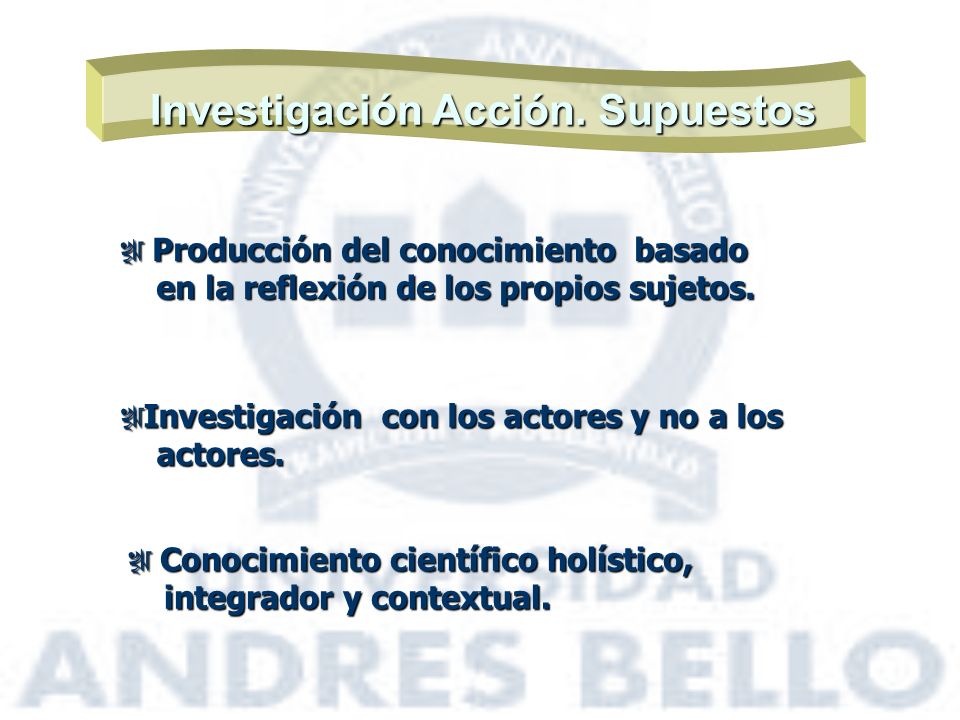 Investigación Acción. Supuestos

Producción del conocimiento basado en la reflexión de los propios sujetos.

Investigación con los actores y no a los actores.

Conocimiento científico holístico, integrador y contextual.

UNIVERSIDAD ANDRES BELLO